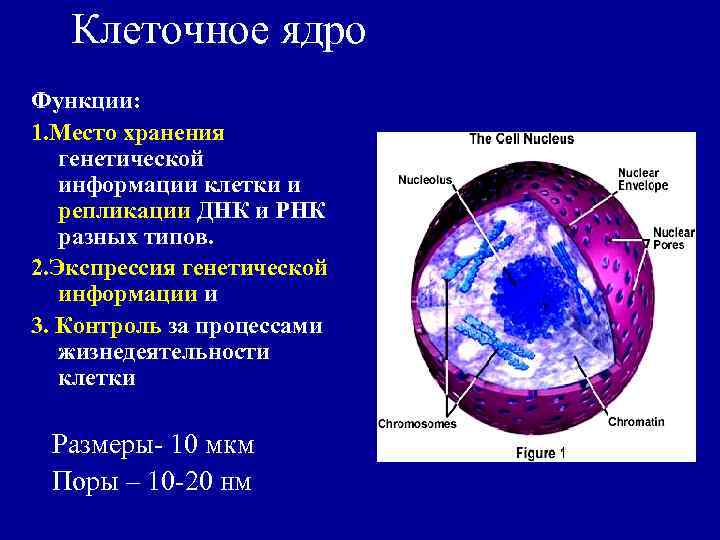 Клеточное ядро

Функции:

1.Место хранения генетической информации клетки и репликации ДНК и РНК разных типов.

2.Экспрессия генетической информации и

3. Контроль за процессами жизнедеятельности клетки

Размеры- 10 мкм

Поры – 10-20 нм

The Cell Nucleus

Nucleolus

Nuclear Envelope

Nuclear Pores

Chromosomes

Chromatin

Figure 1